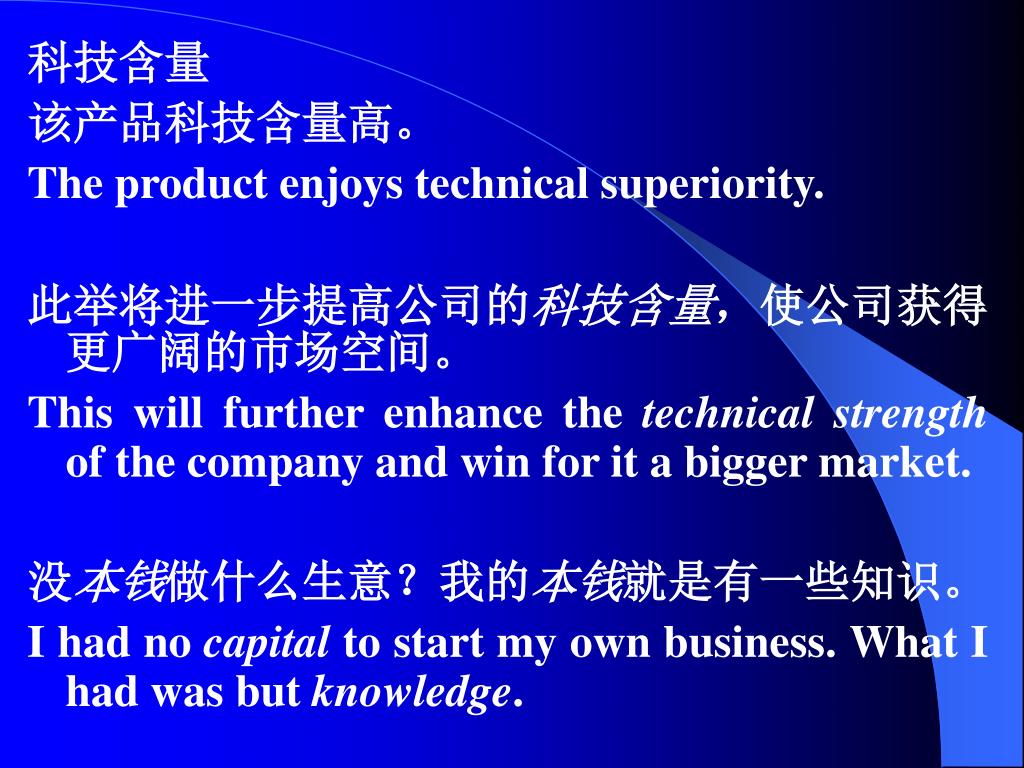 科技含量
该产品科技含量高。
The product enjoys technical superiority.

此举将进一步提高公司的科技含量，使公司获得更广阔的市场空间。
This will further enhance the technical strength of the company and win for it a bigger market.

没本钱做什么生意？我的本钱就是有一些知识。
I had no capital to start my own business. What I had was but knowledge.